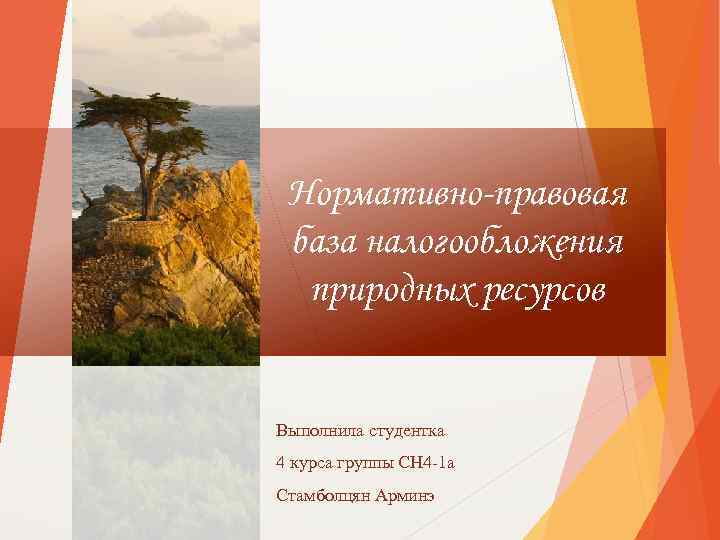 Нормативно-правовая база налогообложения природных ресурсов

Выполнила студентка

4 курса группы СН4-1а

Стамболцян Арминэ